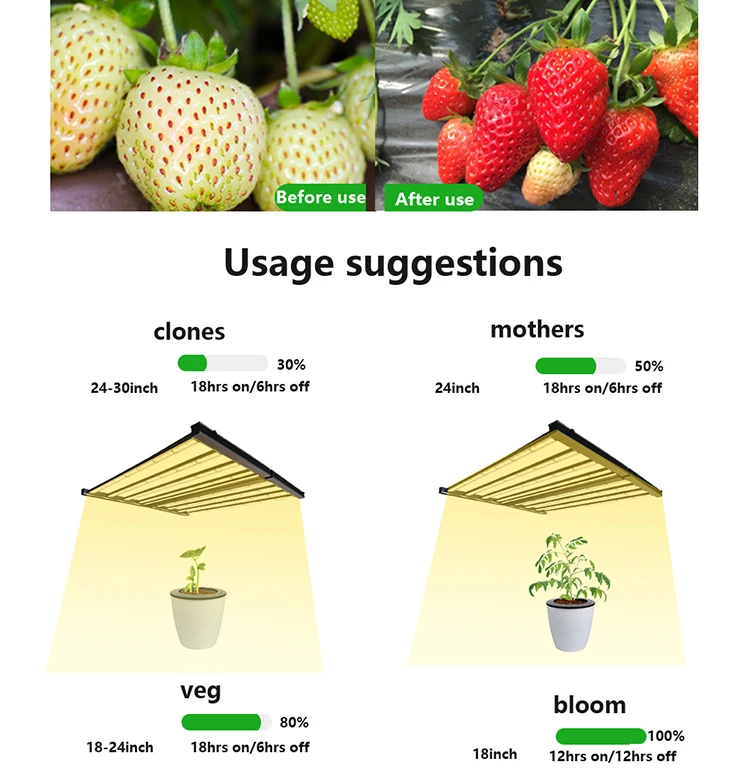 Before use
After use

Usage suggestions

clones
30%
24-30inch
18hrs on/6hrs off

mothers
50%
24inch
18hrs on/6hrs off

veg
80%
18-24inch
18hrs on/6hrs off

bloom
100%
18inch
12hrs on/12hrs off